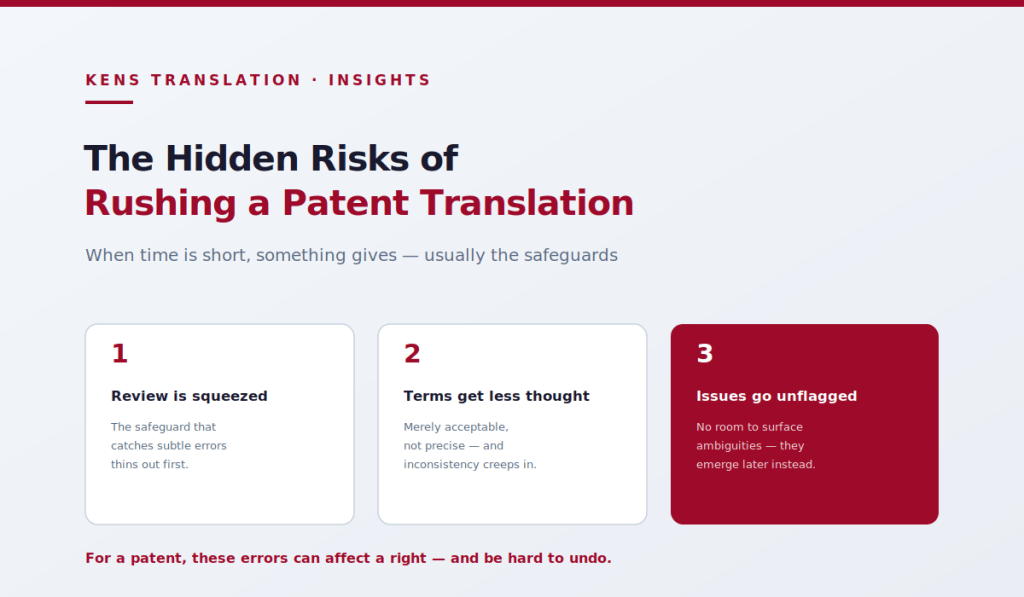 KENS TRANSLATION · INSIGHTS

The Hidden Risks of
Rushing a Patent Translation

When time is short, something gives — usually the safeguards

1

Review is squeezed

The safeguard that catches subtle errors thins out first.

2

Terms get less thought

Merely acceptable, not precise — and inconsistency creeps in.

3

Issues go unflagged

No room to surface ambiguities — they emerge later instead.

For a patent, these errors can affect a right — and be hard to undo.